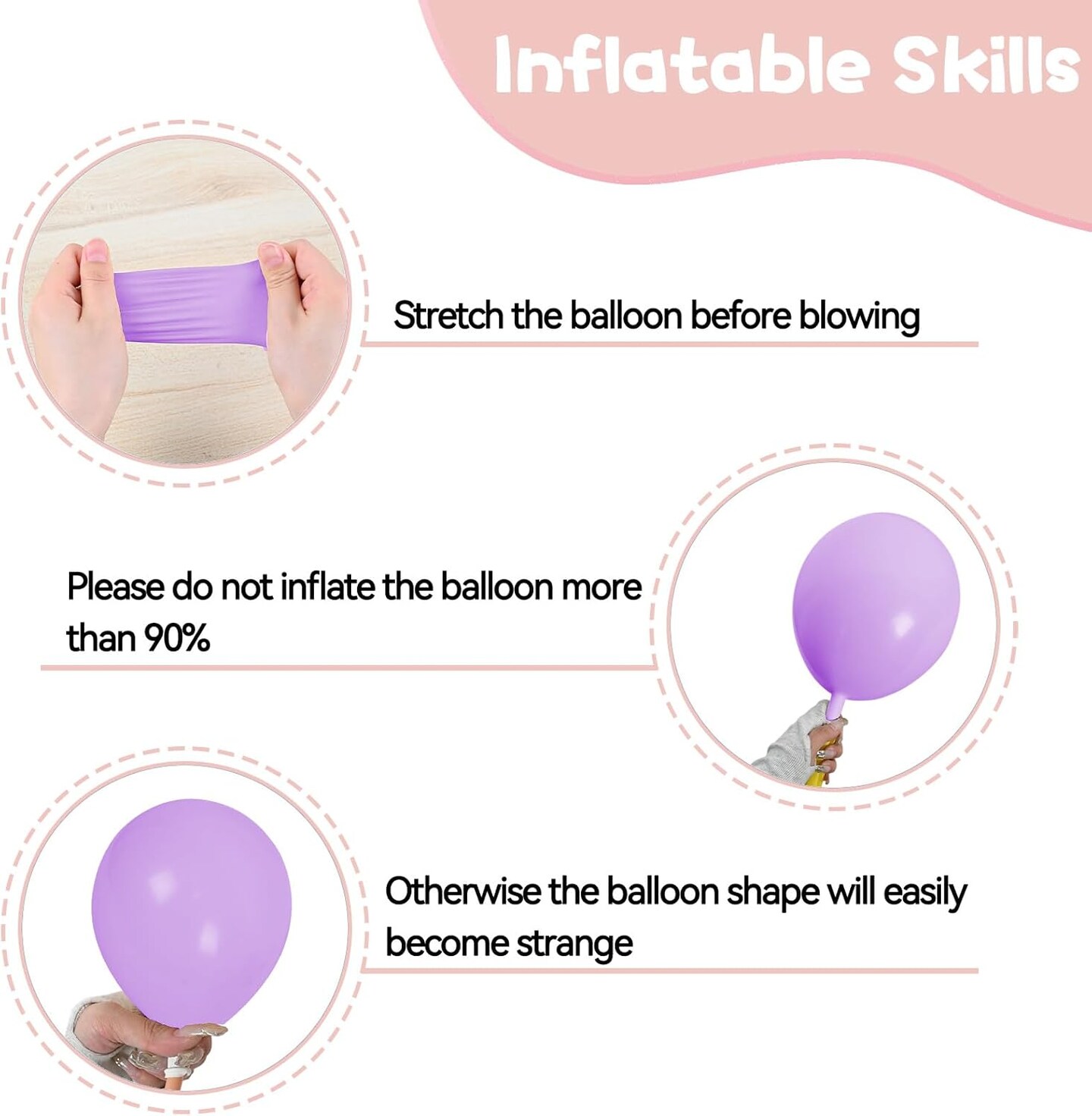 Inflatable Skills

Stretch the balloon before blowing

Please do not inflate the balloon more than 90%

Otherwise the balloon shape will easily become strange